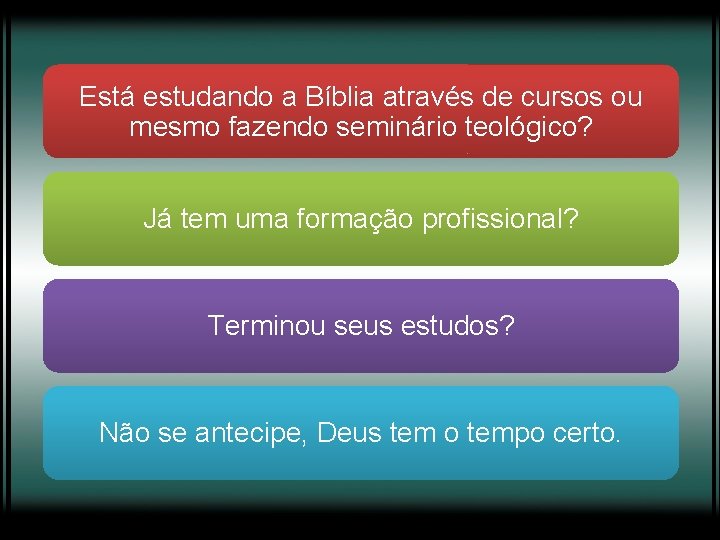 Está estudando a Bíblia através de cursos ou mesmo fazendo seminário teológico?

Já tem uma formação profissional?

Terminou seus estudos?

Não se antecipe, Deus tem o tempo certo.